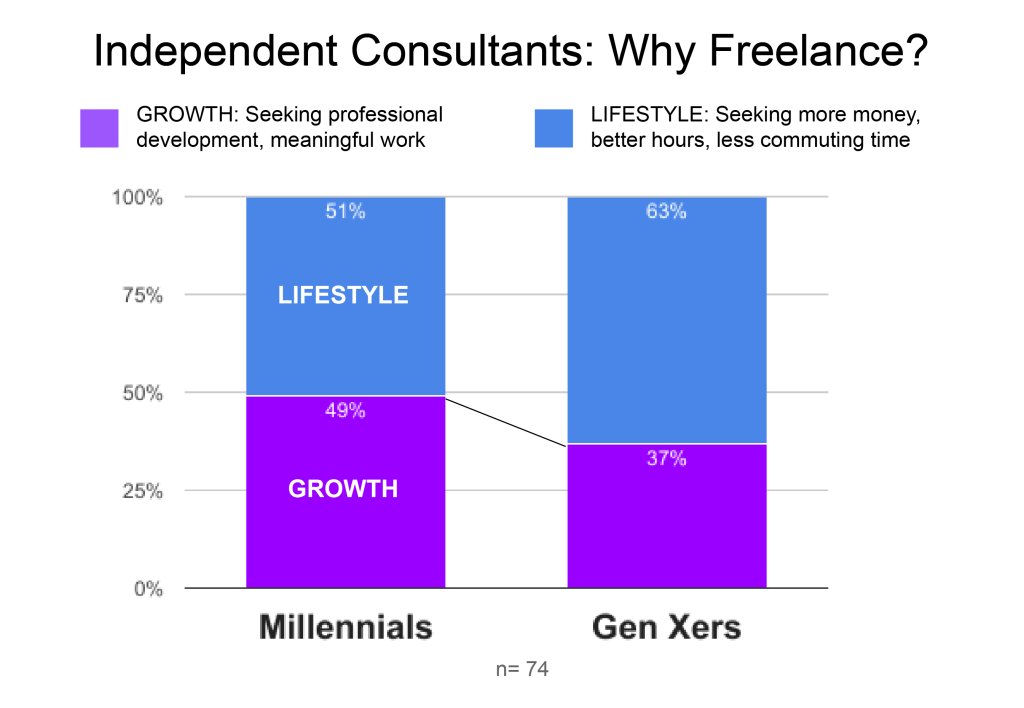 Independent Consultants: Why Freelance?

GROWTH: Seeking professional development, meaningful work

LIFESTYLE: Seeking more money, better hours, less commuting time

100%
75%
50%
25%
0%

51%
LIFESTYLE
49%
GROWTH

63%
37%

Millennials
Gen Xers

n= 74